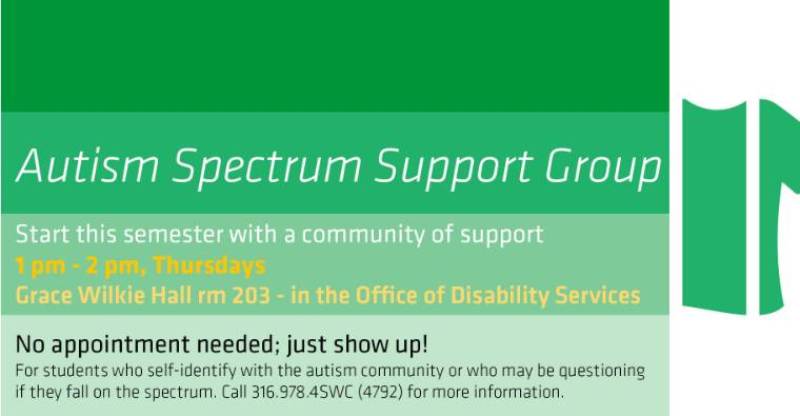 Autism Spectrum Support Group

Start this semester with a community of support
1 pm - 2 pm, Thursdays
Grace Wilkie Hall rm 203 - in the Office of Disability Services

No appointment needed; just show up!
For students who self-identify with the autism community or who may be questioning if they fall on the spectrum. Call 316.978.4SWC (4792) for more information.